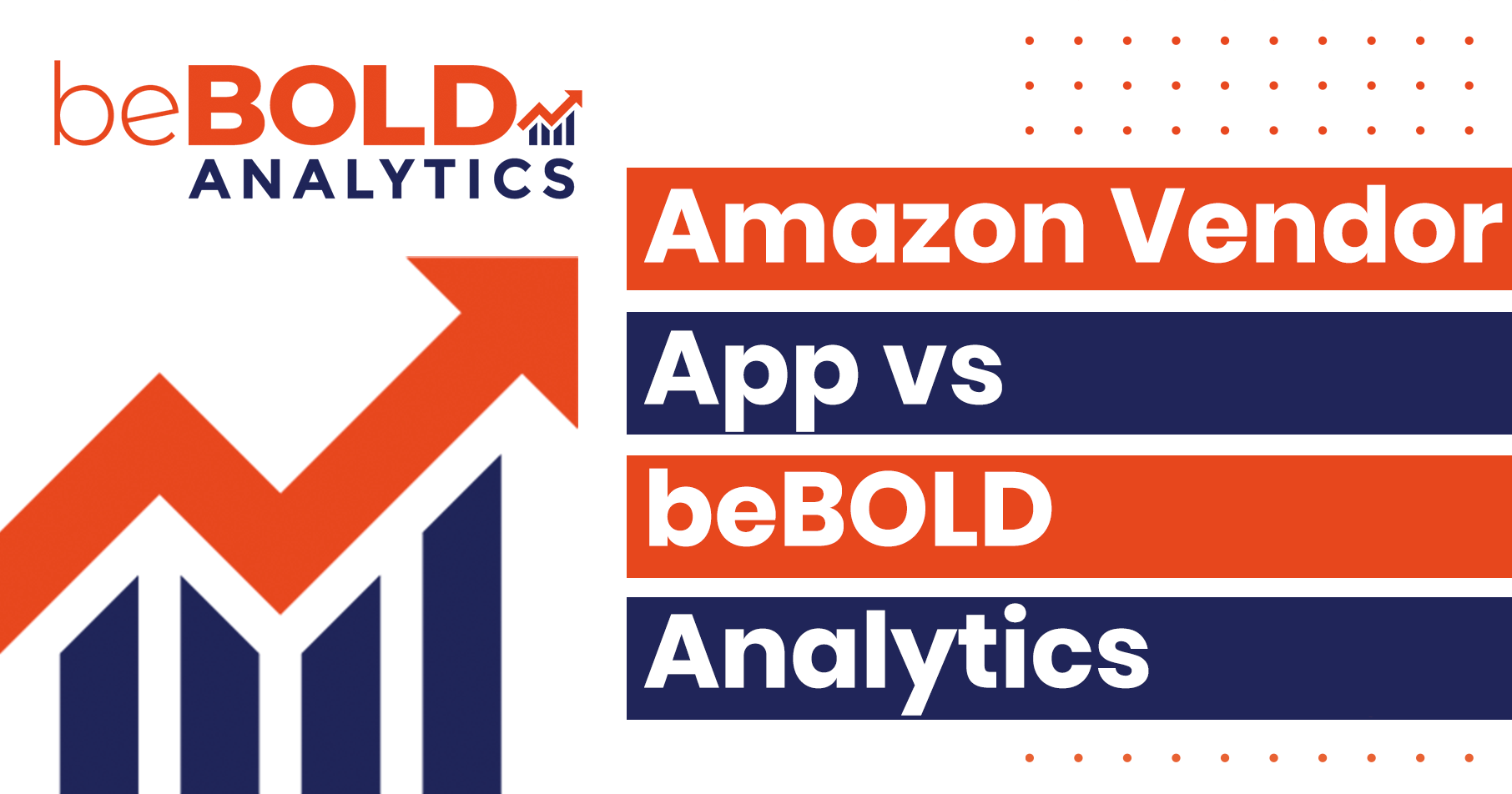 beBOLD
ANALYTICS

Amazon Vendor
App vs
beBOLD
Analytics